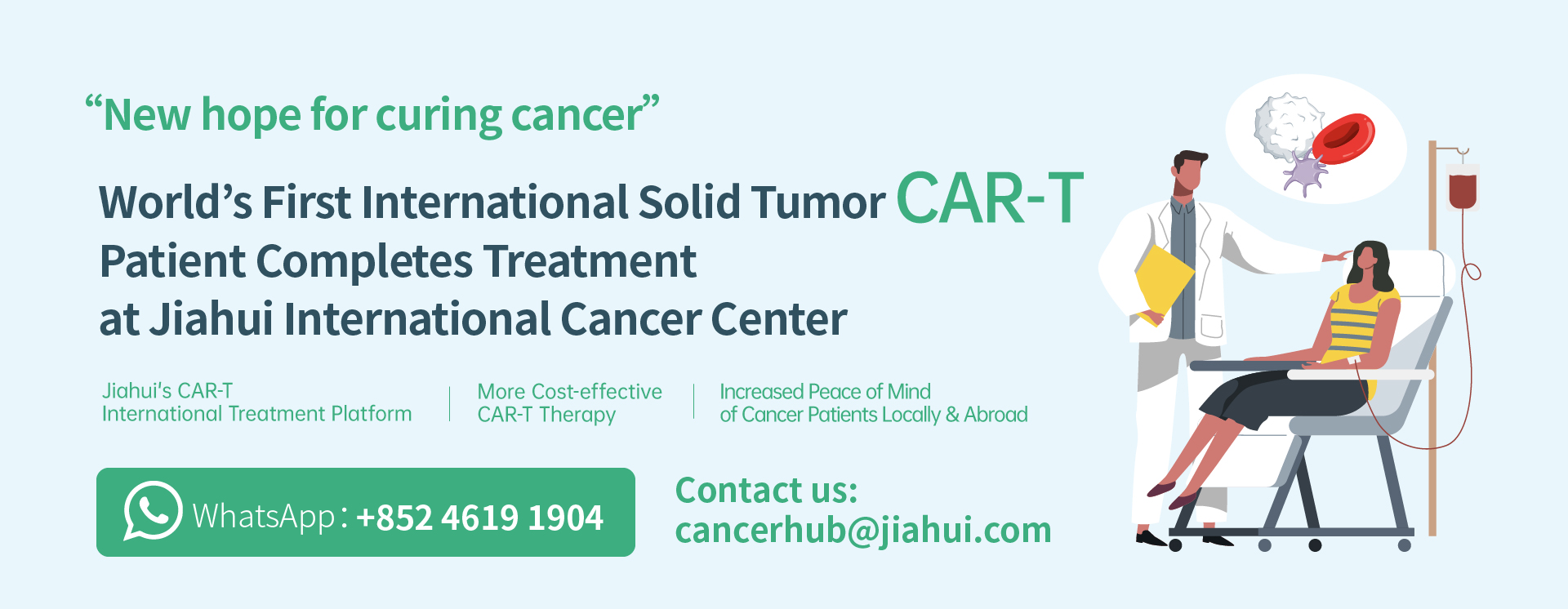 “New hope for curing cancer”

World’s First International Solid Tumor CAR-T Patient Completes Treatment at Jiahui International Cancer Center

Jiahui's CAR-T International Treatment Platform

More Cost-effective CAR-T Therapy

Increased Peace of Mind of Cancer Patients Locally & Abroad

WhatsApp: +852 4619 1904

Contact us:
cancerhub@jiahui.com